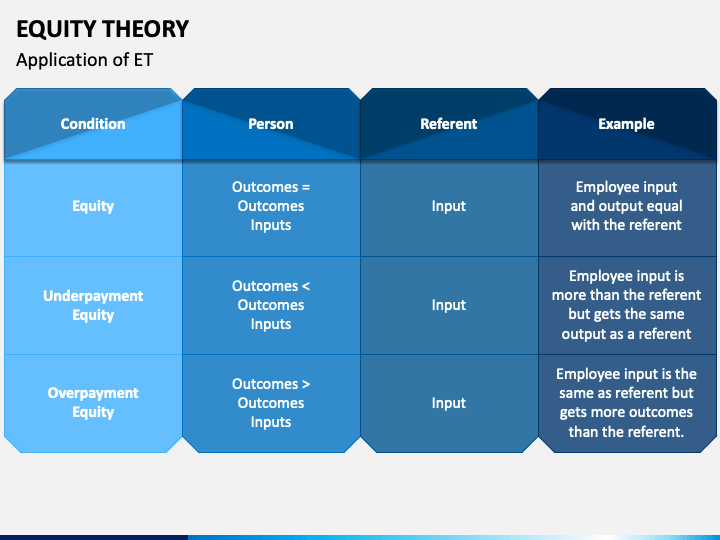 EQUITY THEORY

Application of ET

| Condition | Person | Referent | Example |
|---|---|---|---|
| Equity | Outcomes = Outcomes Inputs | Input | Employee input and output equal with the referent |
| Underpayment Equity | Outcomes < Outcomes Inputs | Input | Employee input is more than the referent but gets the same output as a referent |
| Overpayment Equity | Outcomes > Outcomes Inputs | Input | Employee input is the same as referent but gets more outcomes than the referent. |